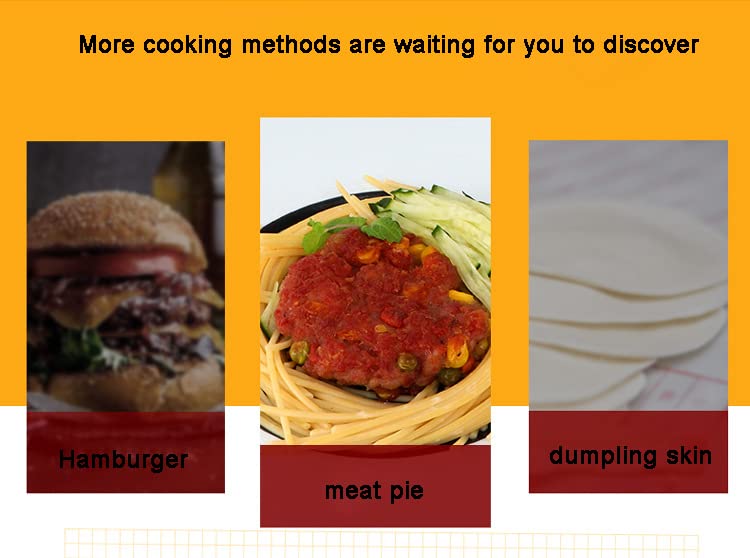 More cooking methods are waiting for you to discover

Hamburger

meat pie

dumpling skin